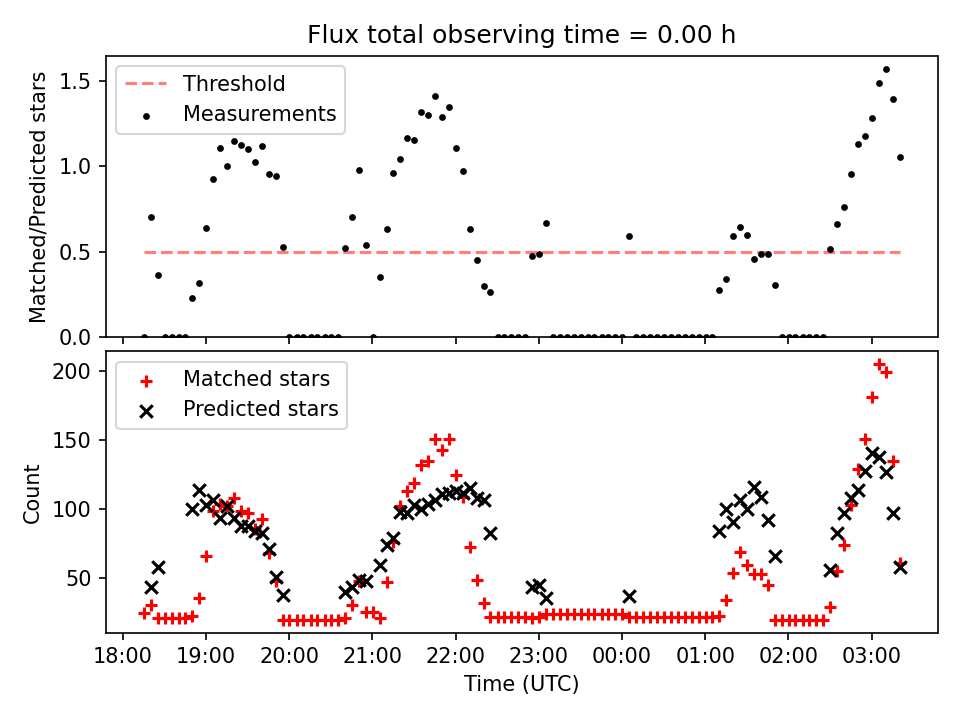 Flux total observing time = 0.00 h

Threshold
Measurements

Matched/Predicted stars

1.5
1.0
0.5
0.0

Matched stars
Predicted stars

Count

200
150
100
50

18:00
19:00
20:00
21:00
22:00
23:00
00:00
01:00
02:00
03:00

Time (UTC)